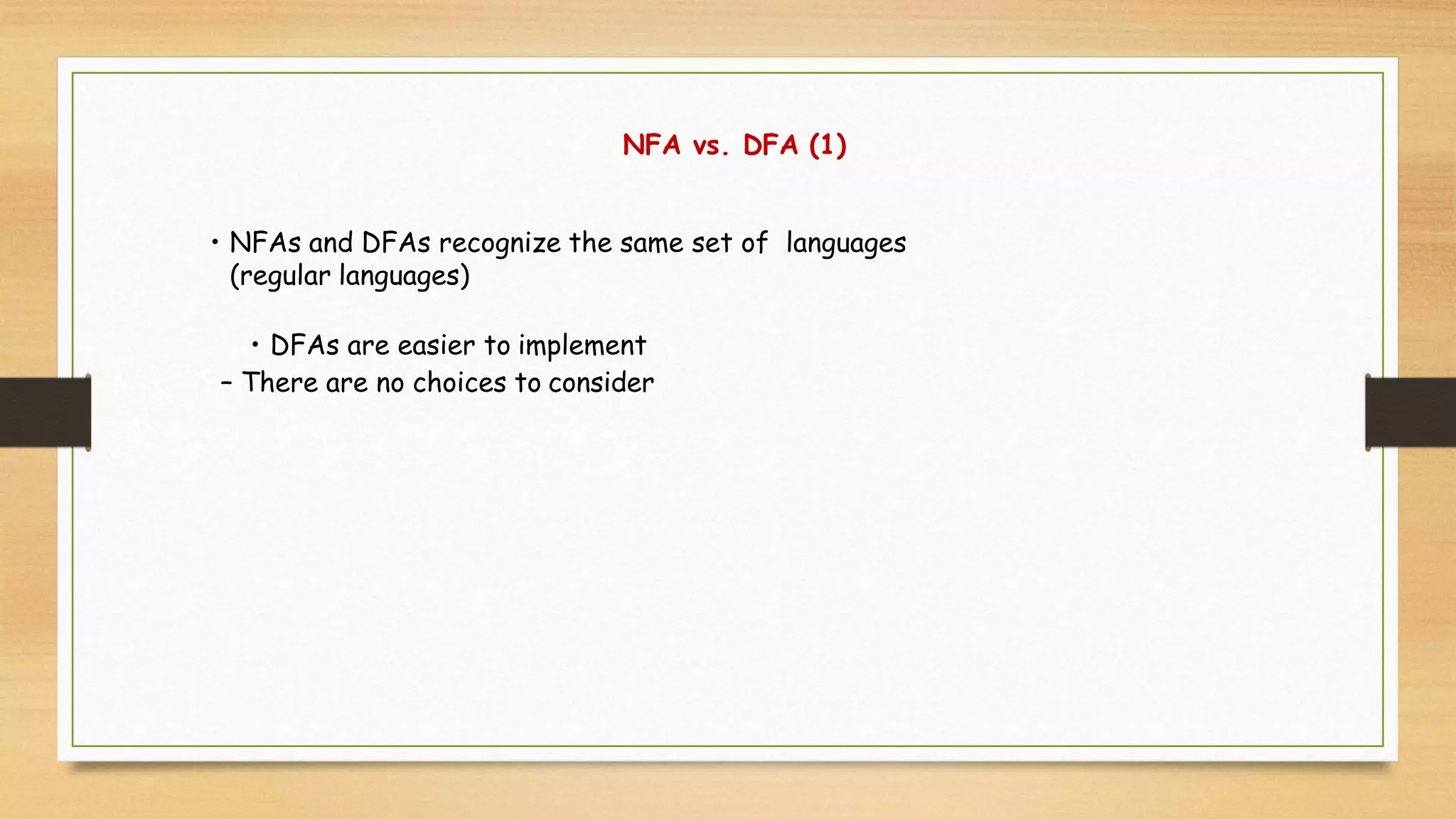 NFA vs. DFA (1)

• NFAs and DFAs recognize the same set of languages (regular languages)

• DFAs are easier to implement

– There are no choices to consider